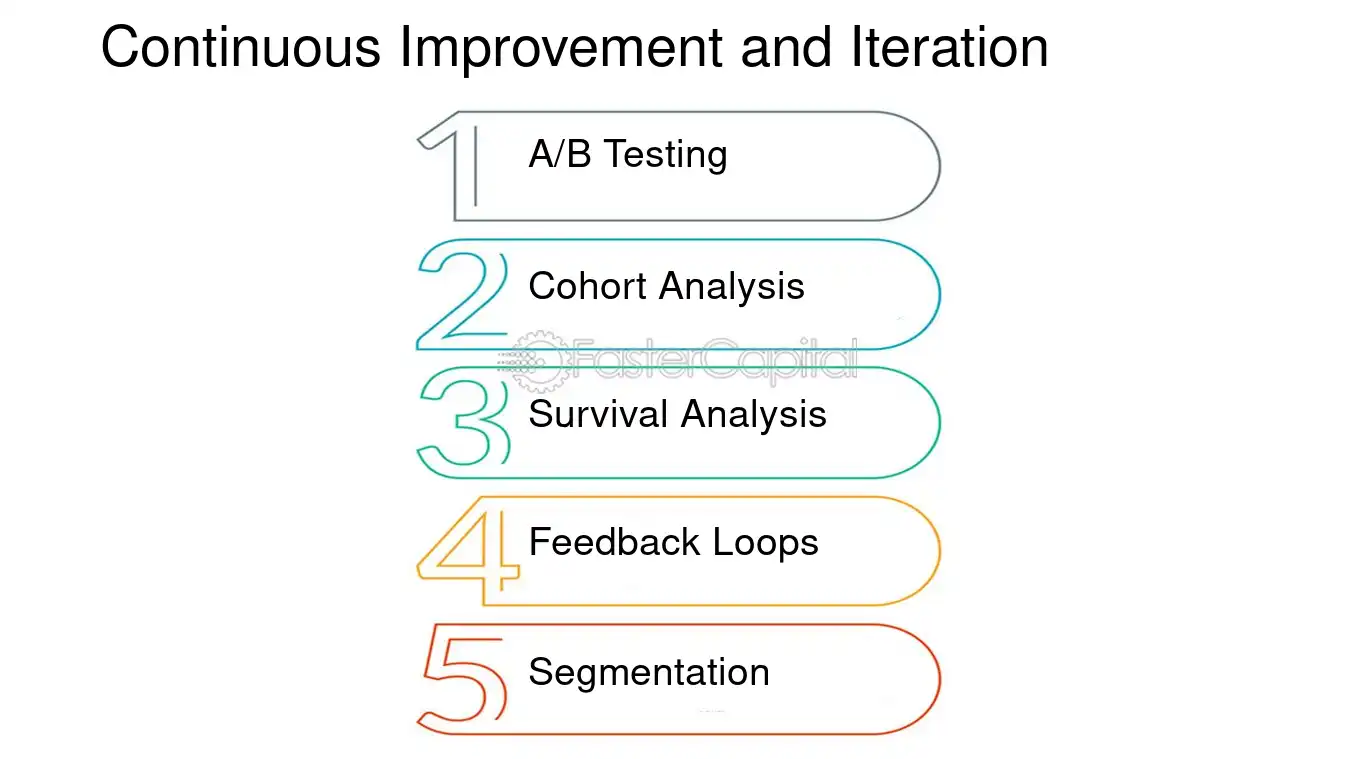 Continuous Improvement and Iteration

1 A/B Testing

2 Cohort Analysis

FasterCapital

3 Survival Analysis

4 Feedback Loops

5 Segmentation